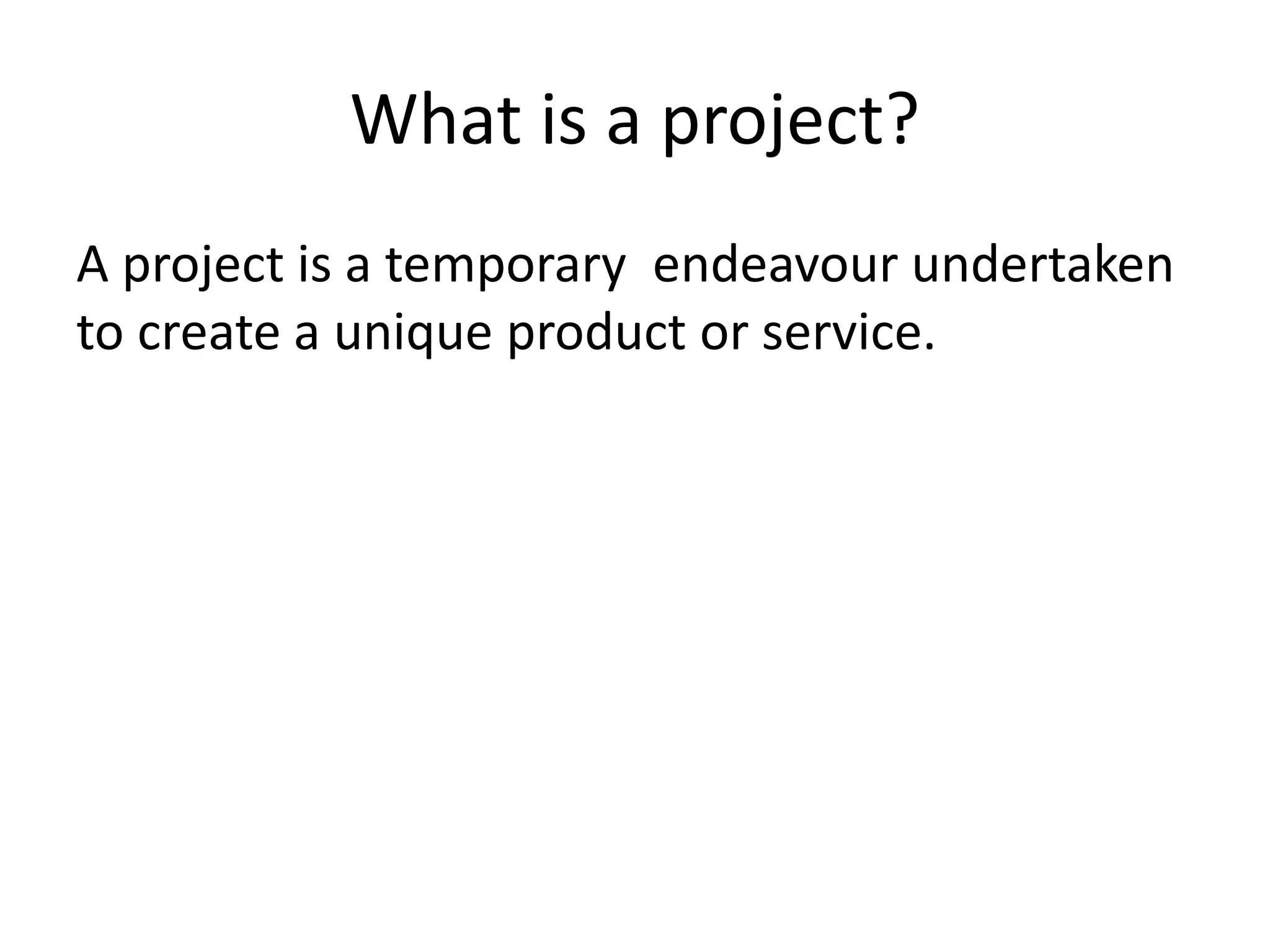 What is a project?

A project is a temporary endeavour undertaken to create a unique product or service.